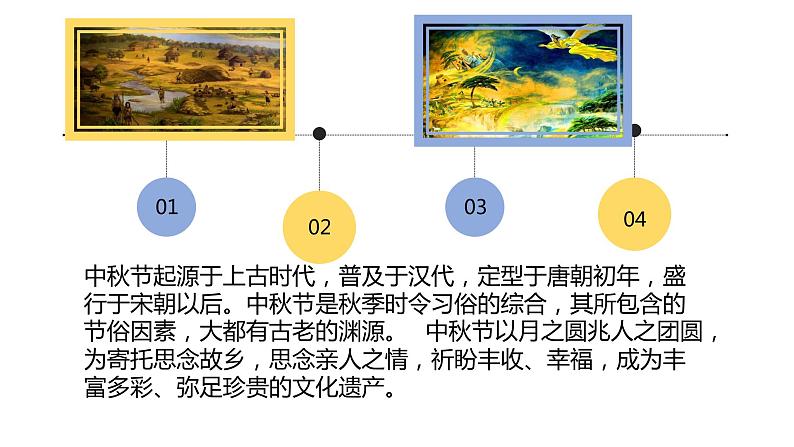 01

02

03

04

中秋节起源于上古时代，普及于汉代，定型于唐朝初年，盛行于宋朝以后。中秋节是秋季时令习俗的综合，其所包含的节俗因素，大都有古老的渊源。 中秋节以月之圆兆人之团圆，为寄托思念故乡，思念亲人之情，祈盼丰收、幸福，成为丰富多彩、弥足珍贵的文化遗产。